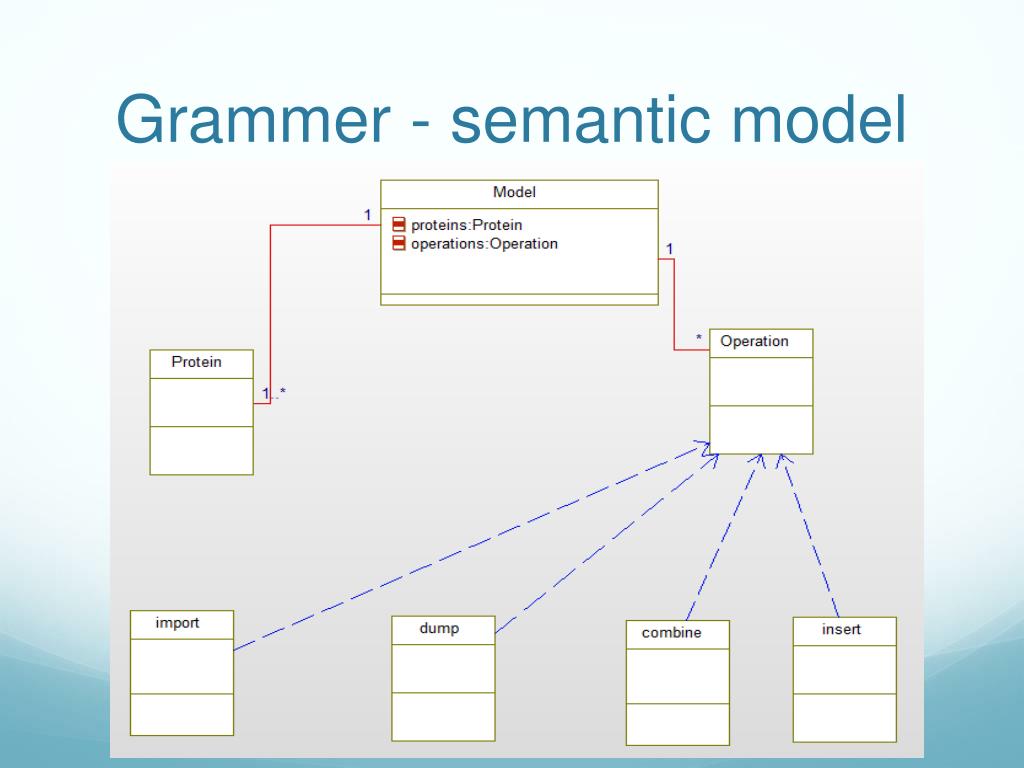 Grammer - semantic model

Model
proteins:Protein
operations:Operation

1

1

Protein

1..*

*

Operation

import

dump

combine

insert